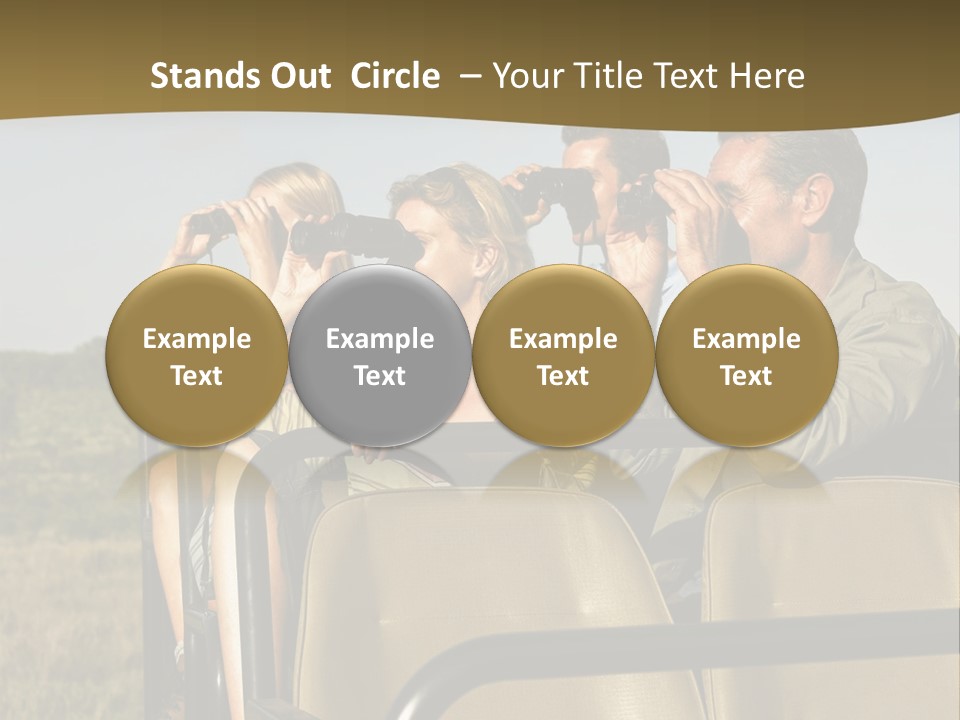 Stands Out Circle – Your Title Text Here

Example Text

Example Text

Example Text

Example Text